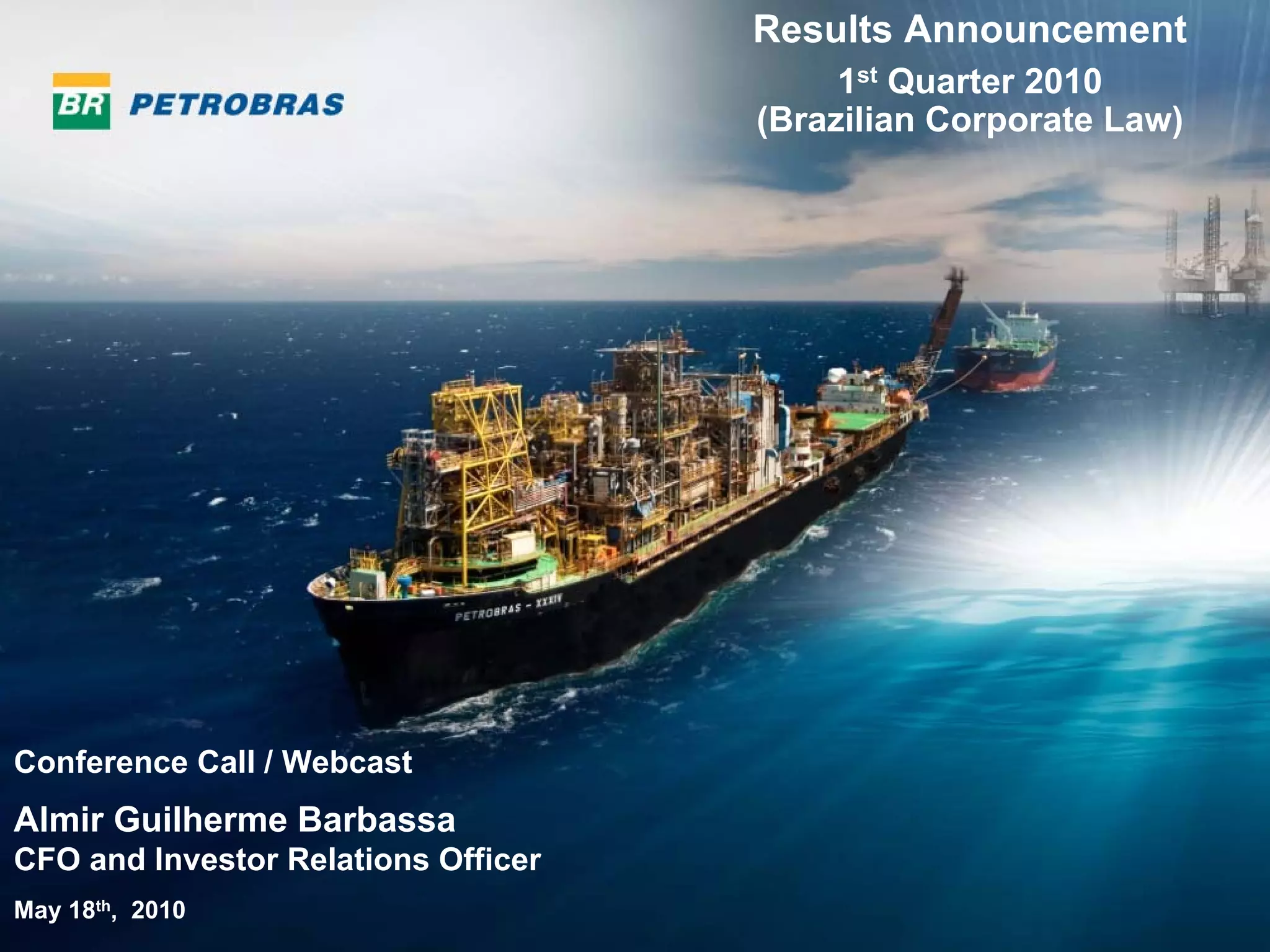 BR PETROBRAS

Results Announcement
1st Quarter 2010
(Brazilian Corporate Law)

PETROBRAS - XXXIV

Conference Call / Webcast

Almir Guilherme Barbassa
CFO and Investor Relations Officer

May 18th, 2010